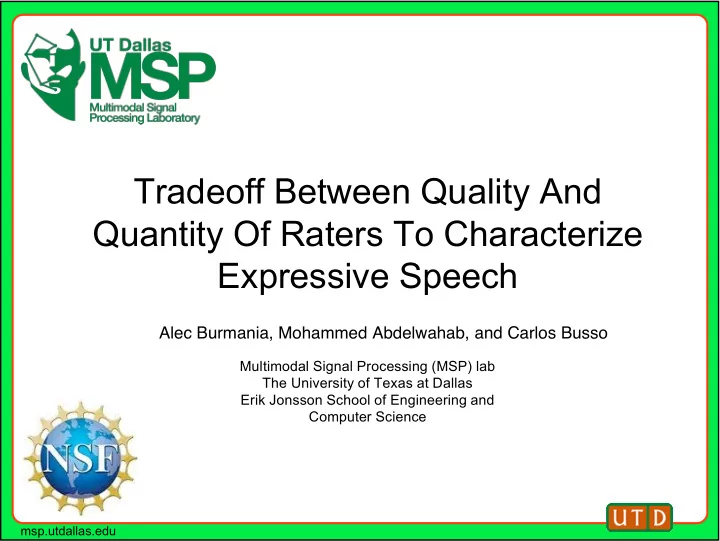 UT Dallas
MSP
Multimodal Signal Processing Laboratory

Tradeoff Between Quality And Quantity Of Raters To Characterize Expressive Speech

Alec Burmania, Mohammed Abdelwahab, and Carlos Busso

Multimodal Signal Processing (MSP) lab
The University of Texas at Dallas
Erik Jonsson School of Engineering and Computer Science

NSF

UTD

msp.utdallas.edu